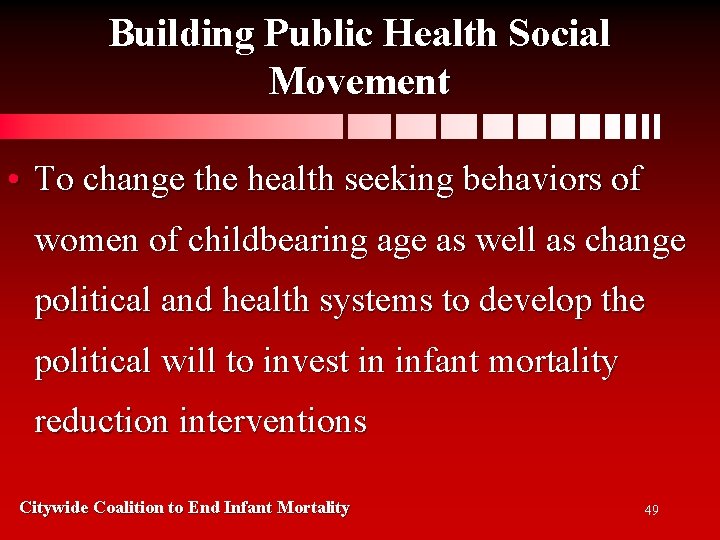 Building Public Health Social Movement

• To change the health seeking behaviors of women of childbearing age as well as change political and health systems to develop the political will to invest in infant mortality reduction interventions

Citywide Coalition to End Infant Mortality

49